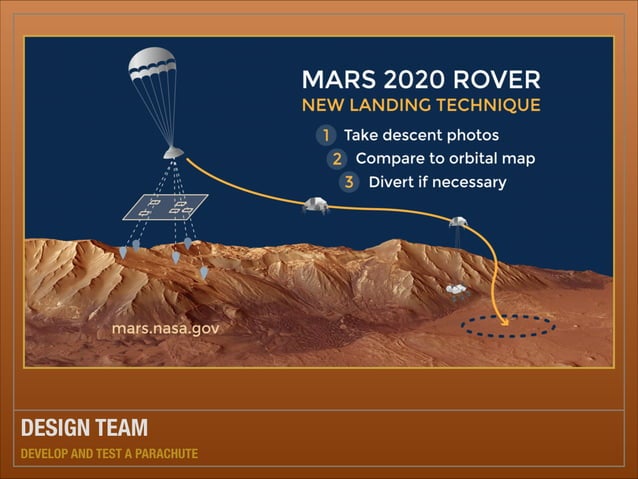 MARS 2020 ROVER
NEW LANDING TECHNIQUE

1 Take descent photos
2 Compare to orbital map
3 Divert if necessary

mars.nasa.gov

DESIGN TEAM
DEVELOP AND TEST A PARACHUTE